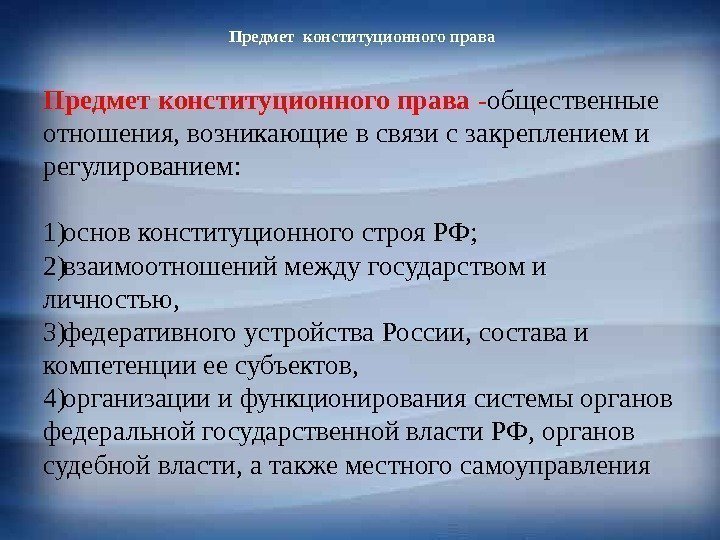 Предмет конституционного права

Предмет конституционного права -общественные отношения, возникающие в связи с закреплением и регулированием:

1)основ конституционного строя РФ;
2)взаимоотношений между государством и личностью,
3)федеративного устройства России, состава и компетенции ее субъектов,
4)организации и функционирования системы органов федеральной государственной власти РФ, органов судебной власти, а также местного самоуправления